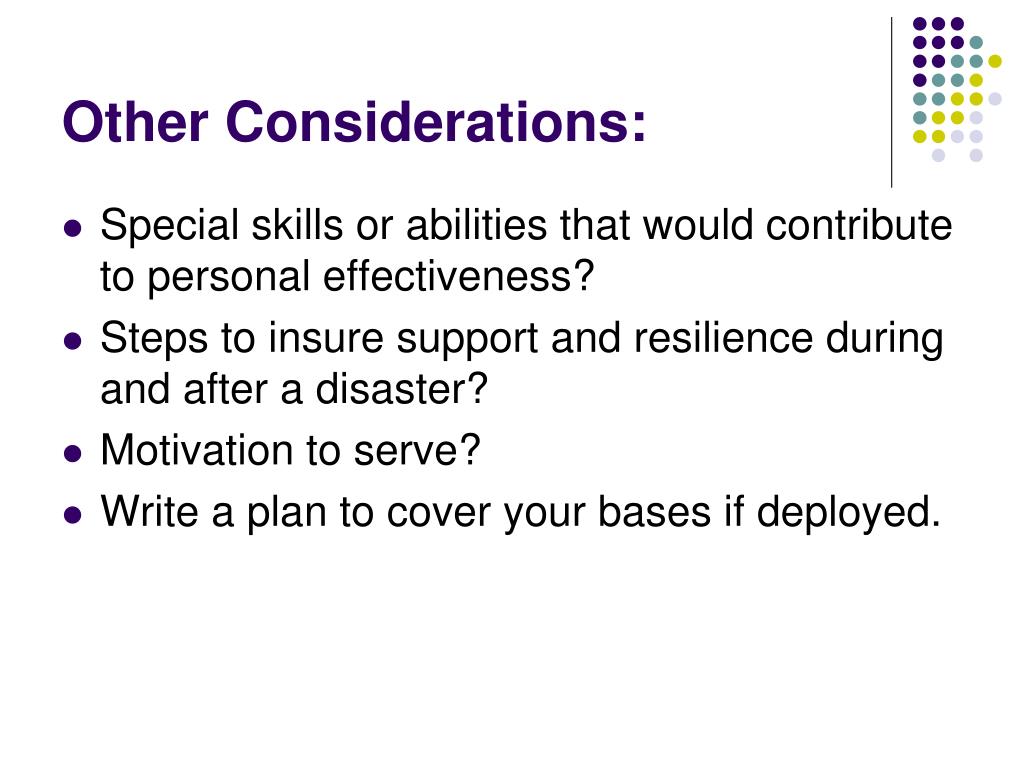 Other Considerations:

- Special skills or abilities that would contribute to personal effectiveness?
- Steps to insure support and resilience during and after a disaster?
- Motivation to serve?
- Write a plan to cover your bases if deployed.